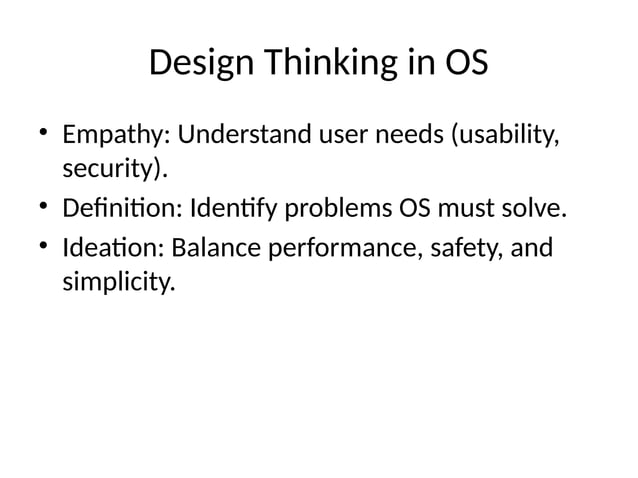 Design Thinking in OS

• Empathy: Understand user needs (usability, security).
• Definition: Identify problems OS must solve.
• Ideation: Balance performance, safety, and simplicity.